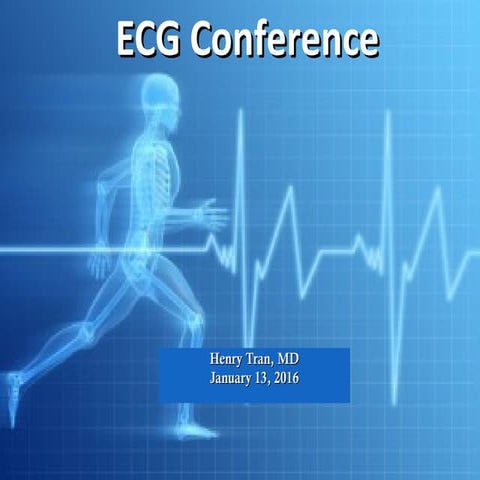 ECG Conference

Henry Tran, MD
January 13, 2016